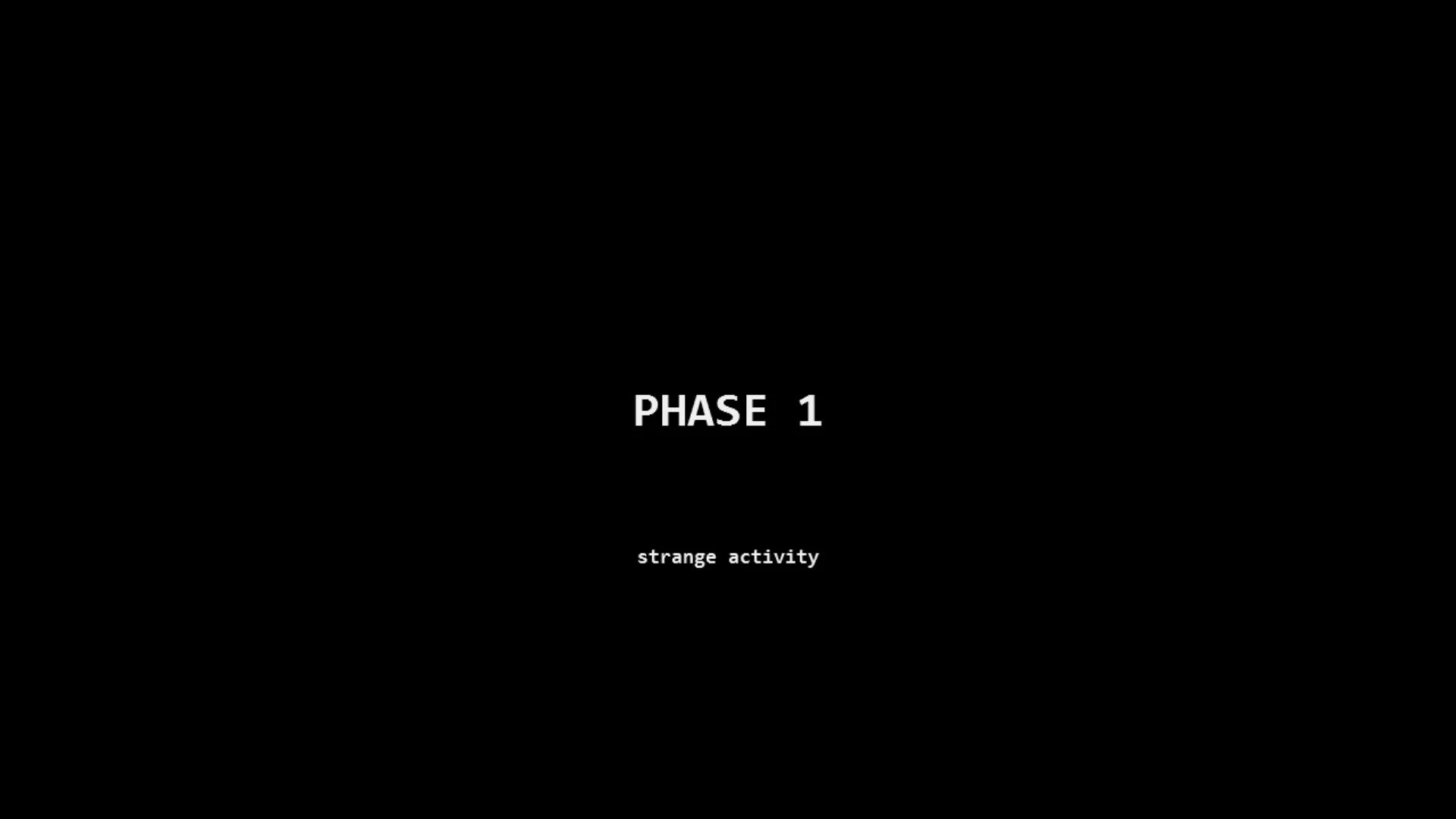 PHASE 1

strange activity